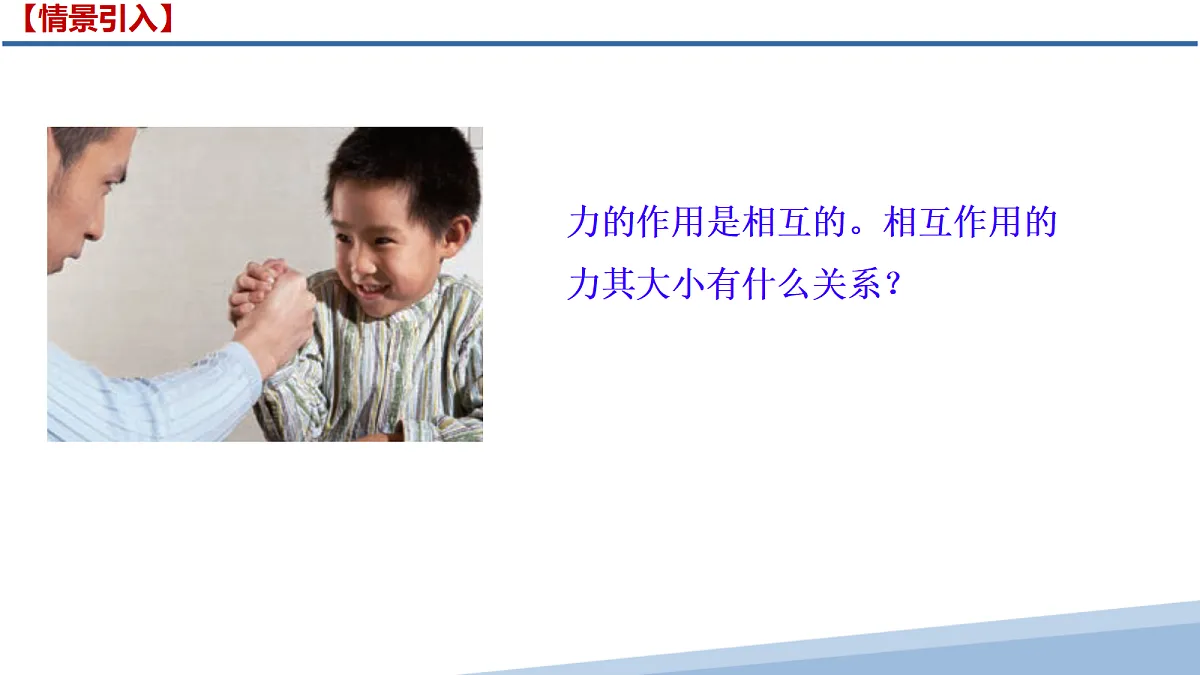 【情景引入】

力的作用是相互的。相互作用的力其大小有什么关系？